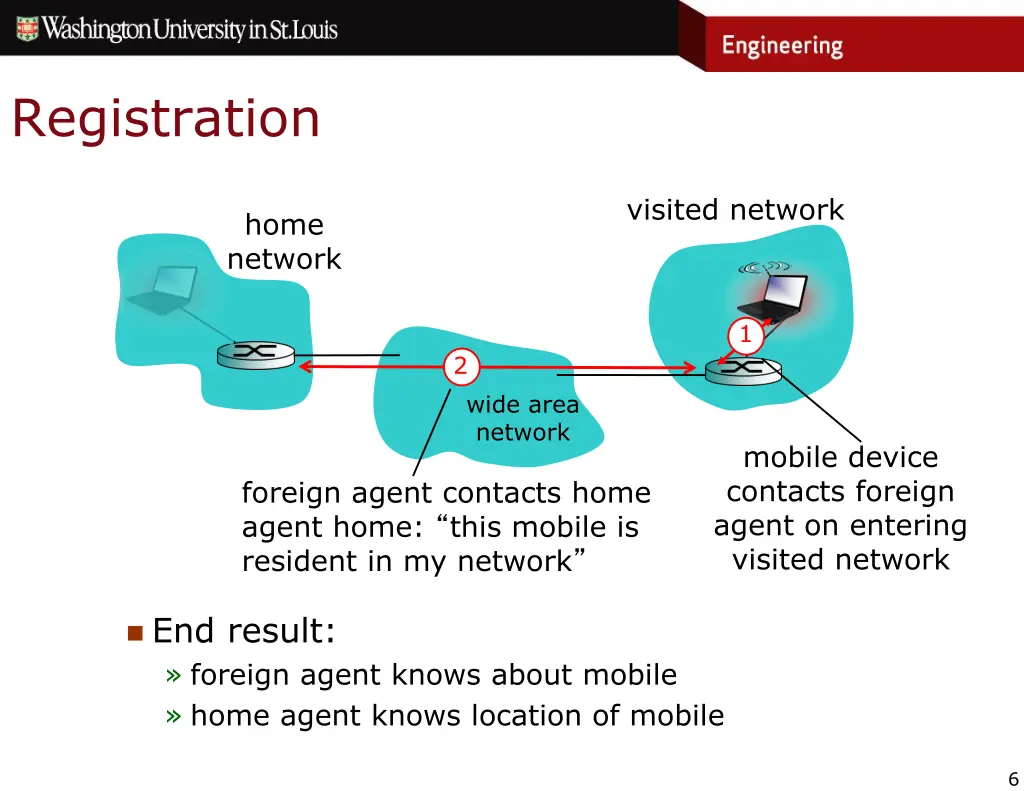 Washington University in St. Louis

Engineering

Registration

home network

visited network

1

2

wide area network

foreign agent contacts home agent home: “this mobile is resident in my network”

mobile device contacts foreign agent on entering visited network

End result:

» foreign agent knows about mobile

» home agent knows location of mobile

6